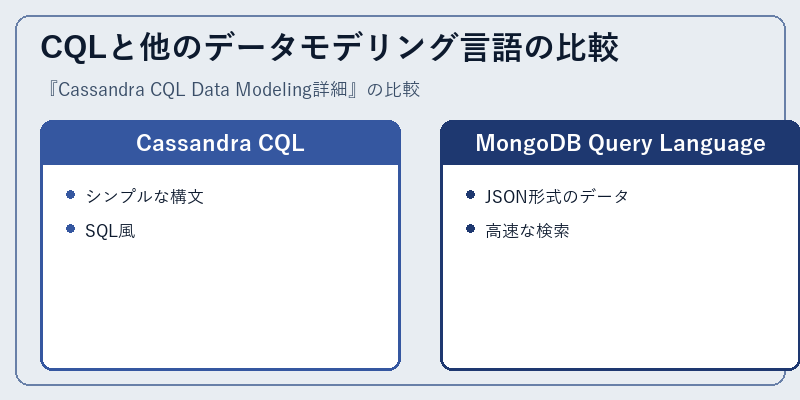 CQLと他のデータモデリング言語の比較

『Cassandra CQL Data Modeling詳細』の比較

Cassandra CQL

- シンプルな構文
- SQL風

MongoDB Query Language

- JSON形式のデータ
- 高速な検索